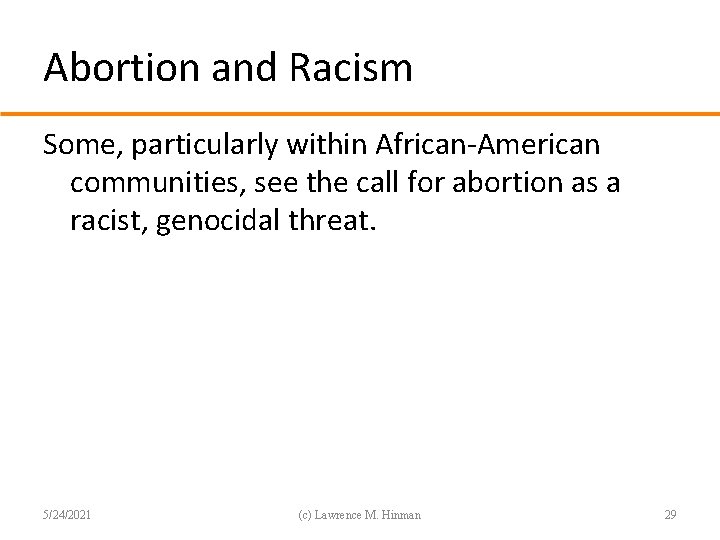 Abortion and Racism

Some, particularly within African-American communities, see the call for abortion as a racist, genocidal threat.

5/24/2021

(c) Lawrence M. Hinman

29